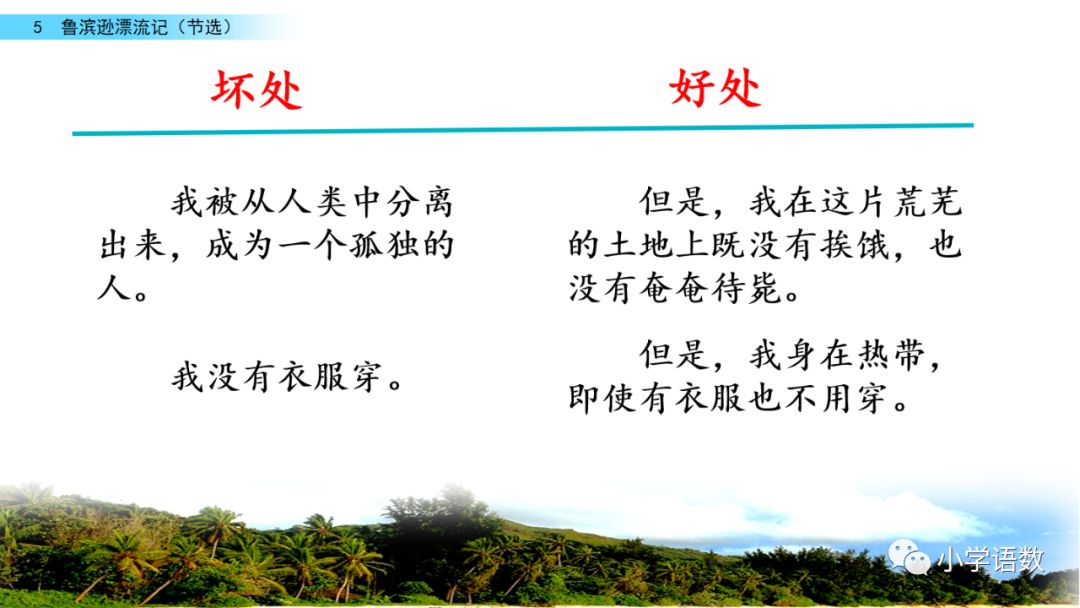 5 鲁滨逊漂流记（节选）

坏处

我被从人类中分离出来，成为一个孤独的人。

我没有衣服穿。

好处

但是，我在这片荒芜的土地上既没有挨饿，也没有奄奄待毙。

但是，我身在热带，即使有衣服也不用穿。

小学语数